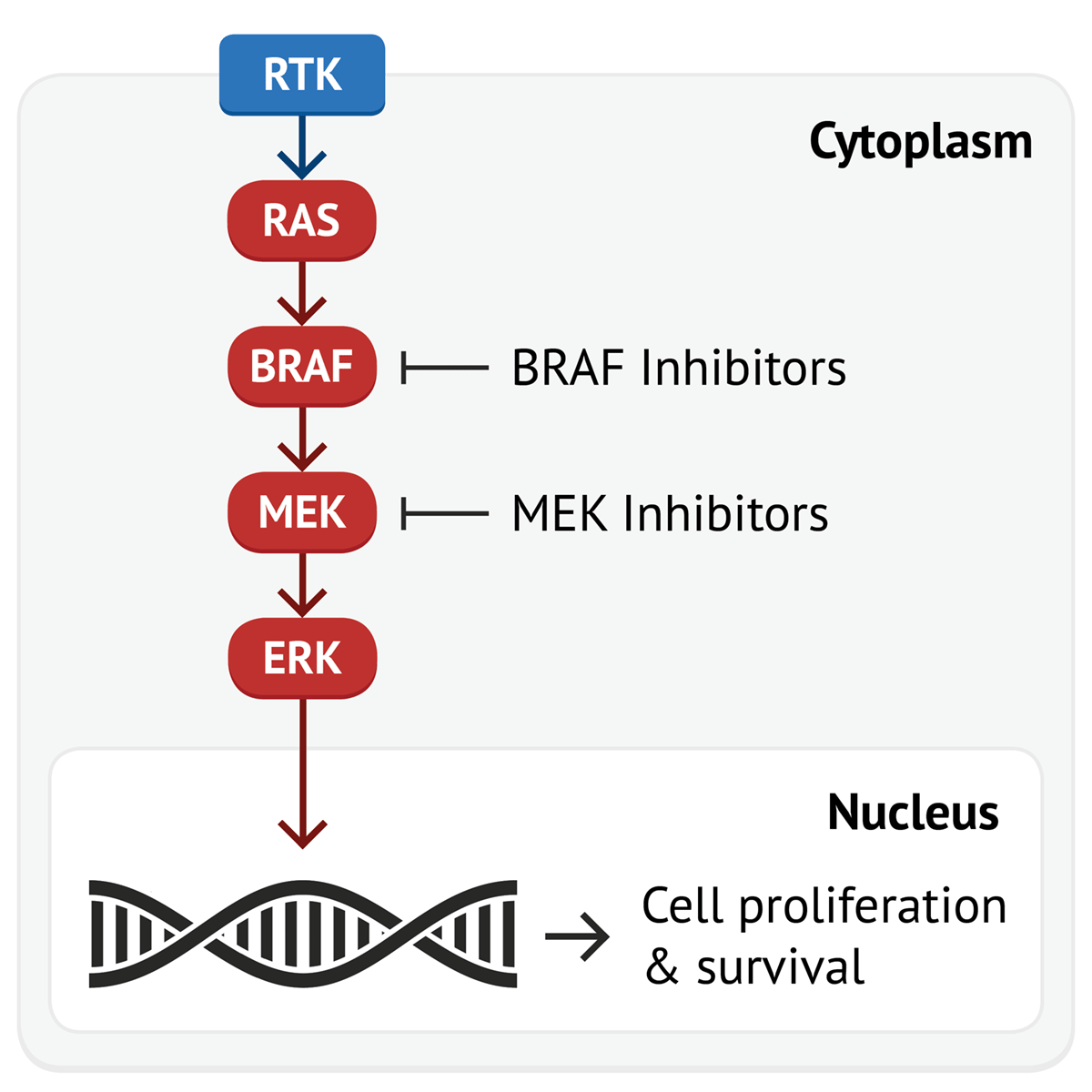 RTK

Cytoplasm

RAS

BRAF

BRAF Inhibitors

MEK

MEK Inhibitors

ERK

Nucleus

Cell proliferation & survival